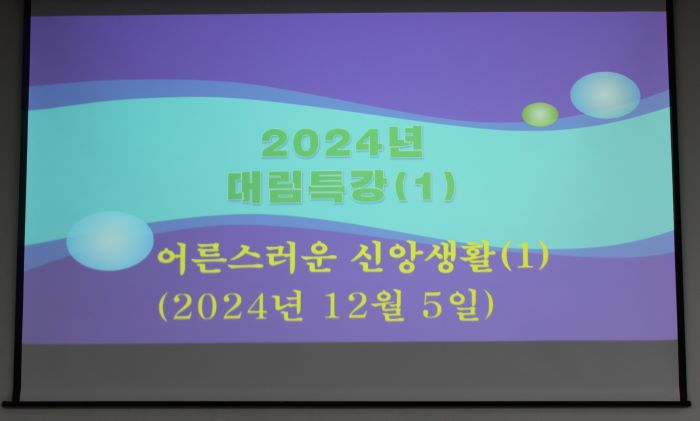 2024년
대림특강(1)

어른스러운 신앙생활(1)
(2024년 12월 5일)